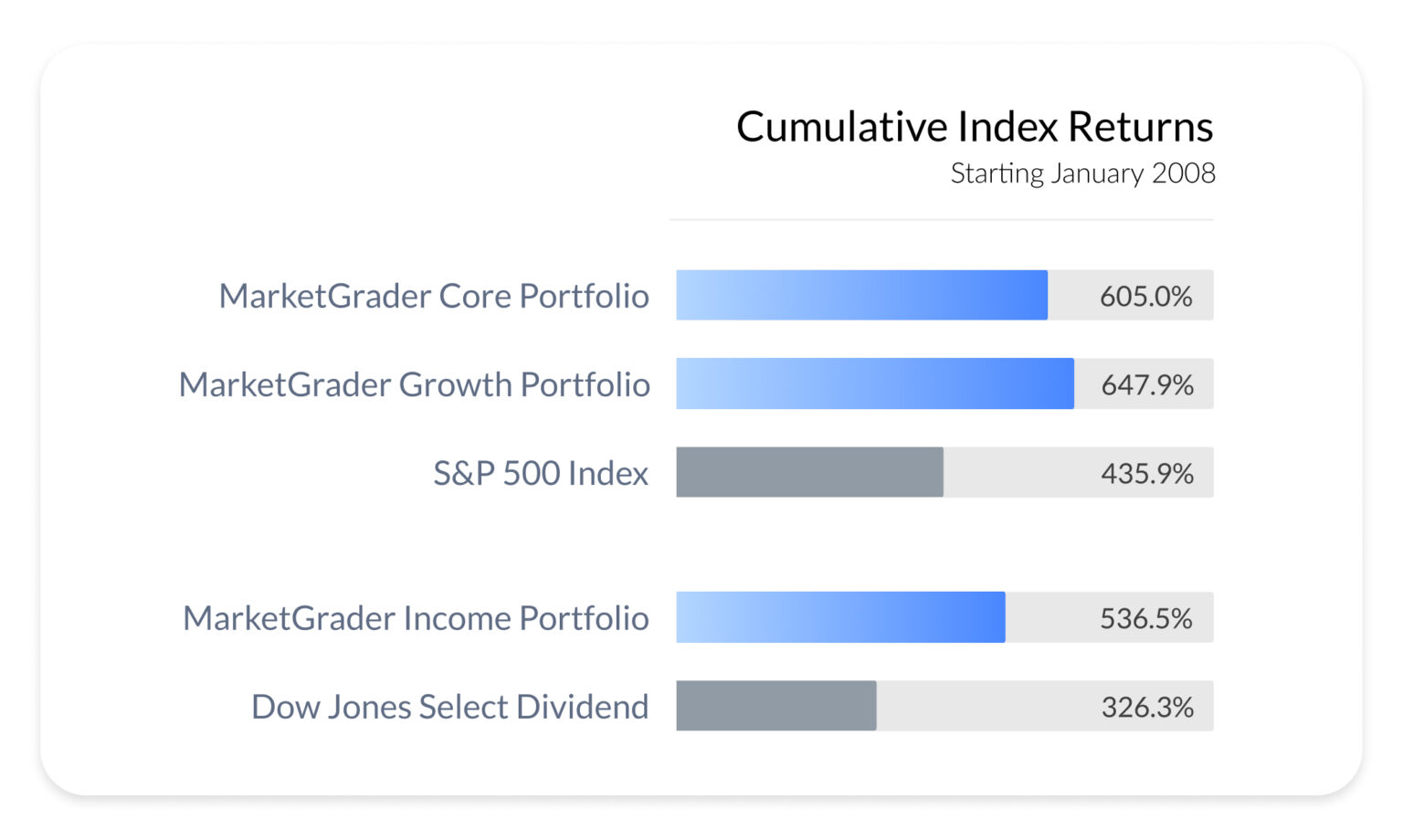 Cumulative Index Returns
Starting January 2008

MarketGrader Core Portfolio 605.0%

MarketGrader Growth Portfolio 647.9%

S&P 500 Index 435.9%

MarketGrader Income Portfolio 536.5%

Dow Jones Select Dividend 326.3%